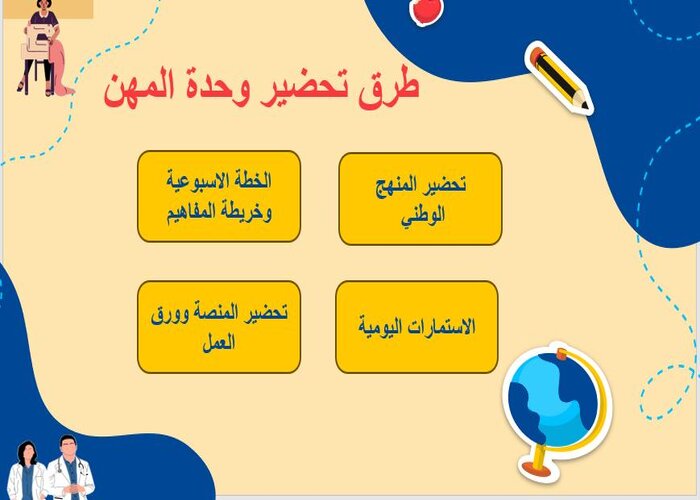 طرق تحضير وحدة المهن

تحضير المنهج الوطني

الخطة الاسبوعية وخريطة المفاهيم

الاستمارات اليومية

تحضير المنصة وورق العمل